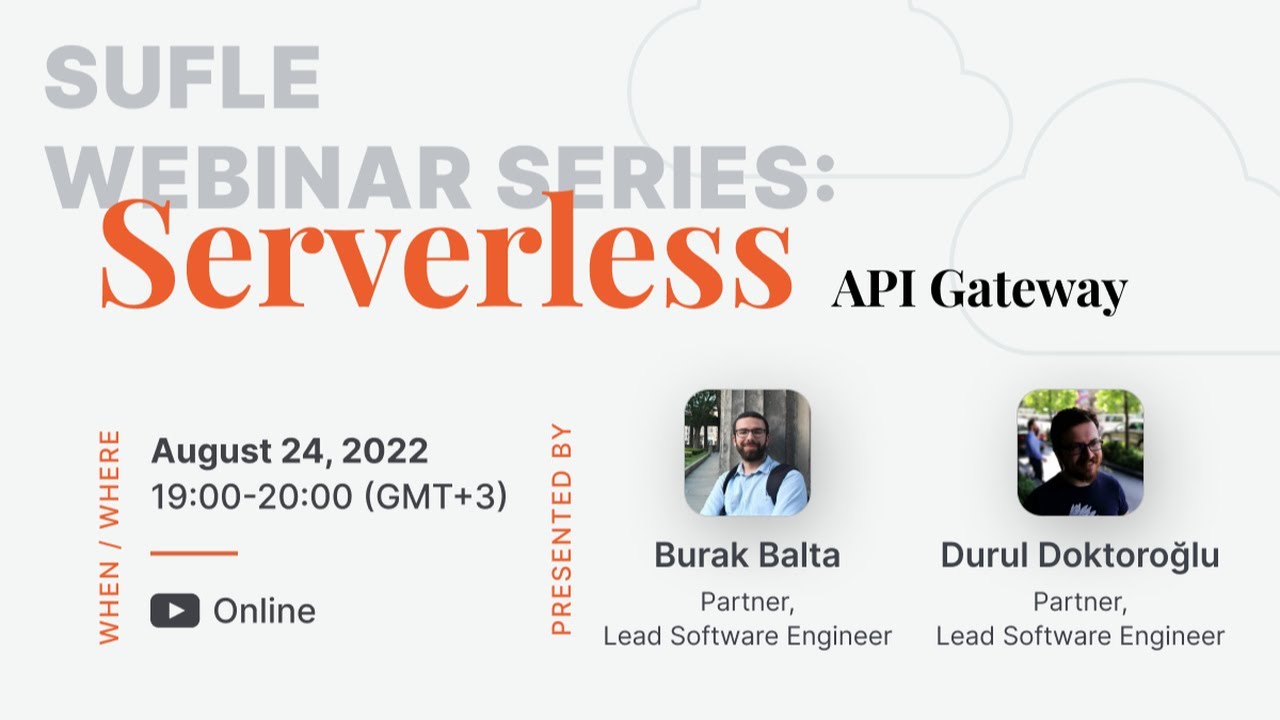 SUFLE
WEBINAR SERIES:
Serverless API Gateway

WHEN / WHERE
August 24, 2022
19:00-20:00 (GMT+3)

Online

PRESENTED BY
Burak Balta
Partner,
Lead Software Engineer

Durul Doktoroğlu
Partner,
Lead Software Engineer